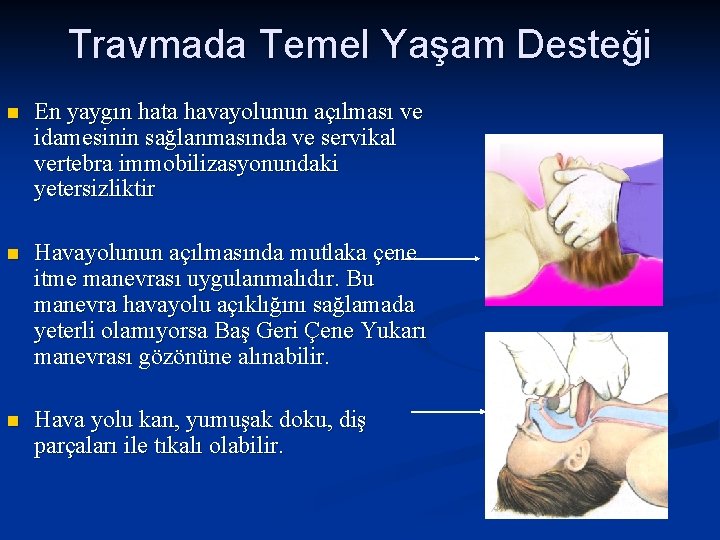 Travmada Temel Yaşam Desteği

En yaygın hata havayolunun açılması ve idamesinin sağlanmasında ve servikal vertebra immobilizasyonundaki yetersizliktir

Havayolunun açılmasında mutlaka çene itme manevrası uygulanmalıdır. Bu manevra havayolu açıklığını sağlamada yeterli olamıyorsa Baş Geri Çene Yukarı manevrası gözönüne alınabilir.

Hava yolu kan, yumuşak doku, diş parçaları ile tıkalı olabilir.